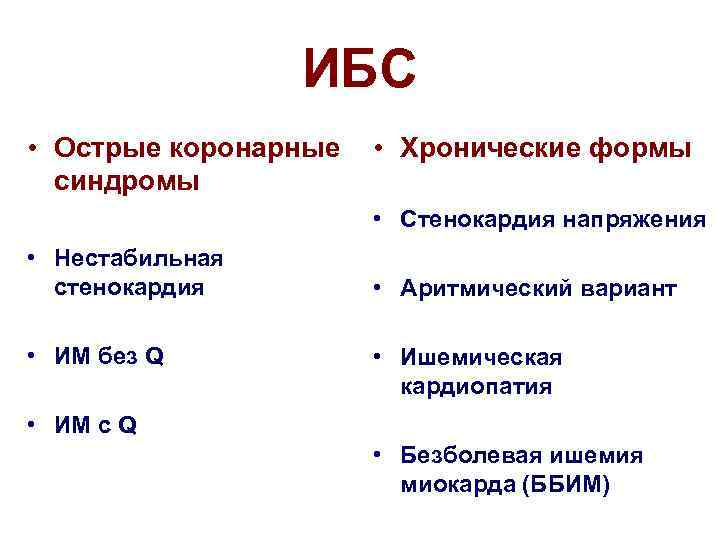 ИБС

• Острые коронарные синдромы

• Нестабильная стенокардия

• ИМ без Q

• ИМ с Q

• Хронические формы

• Стенокардия напряжения

• Аритмический вариант

• Ишемическая кардиопатия

• Безболевая ишемия миокарда (ББИМ)